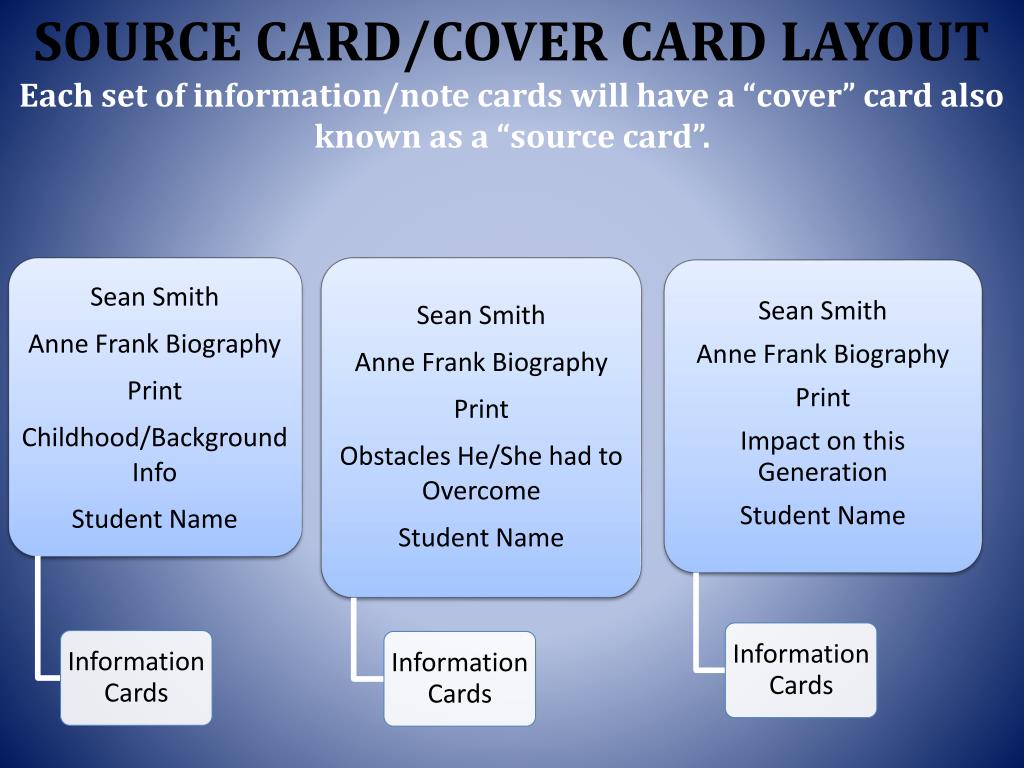 SOURCE CARD/COVER CARD LAYOUT

Each set of information/note cards will have a “cover” card also known as a “source card”.

Sean Smith

Anne Frank Biography

Print

Childhood/Background Info

Student Name

Information Cards

Sean Smith

Anne Frank Biography

Print

Obstacles He/She had to Overcome

Student Name

Information Cards

Sean Smith

Anne Frank Biography

Print

Impact on this Generation

Student Name

Information Cards